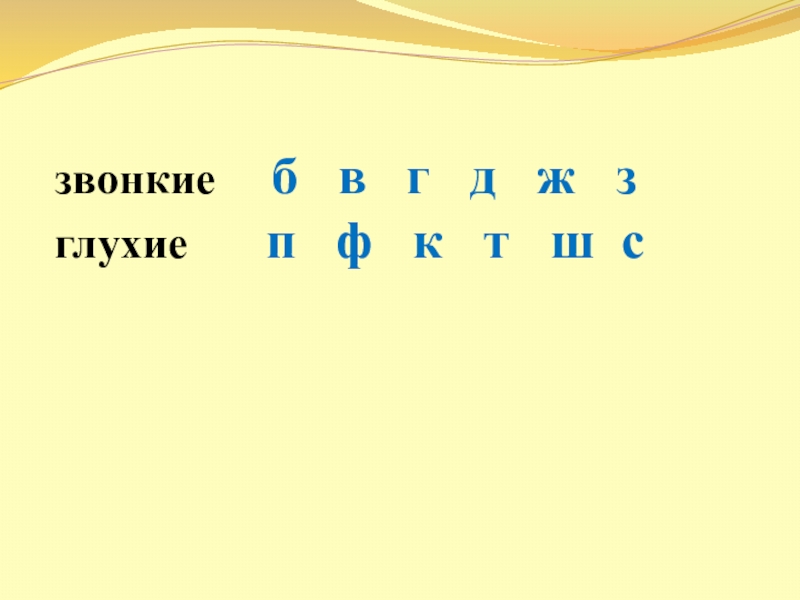 звонкие б в г д ж з
глухие п ф к т ш с